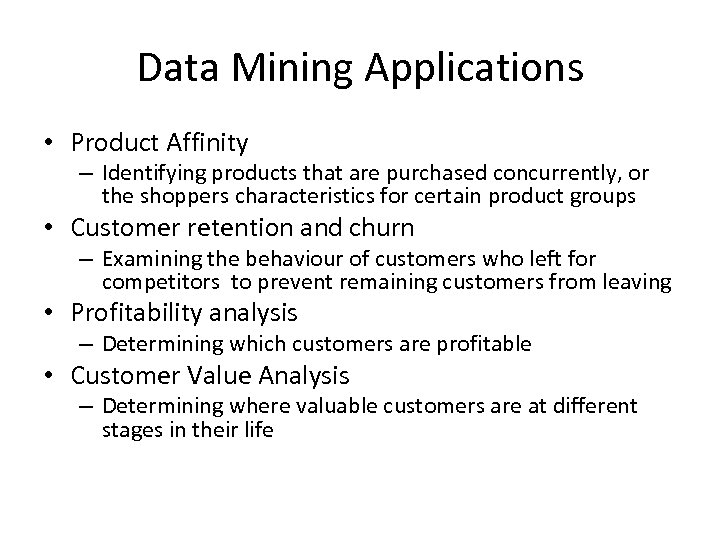 Data Mining Applications

• Product Affinity
  – Identifying products that are purchased concurrently, or the shoppers characteristics for certain product groups
• Customer retention and churn
  – Examining the behaviour of customers who left for competitors to prevent remaining customers from leaving
• Profitability analysis
  – Determining which customers are profitable
• Customer Value Analysis
  – Determining where valuable customers are at different stages in their life